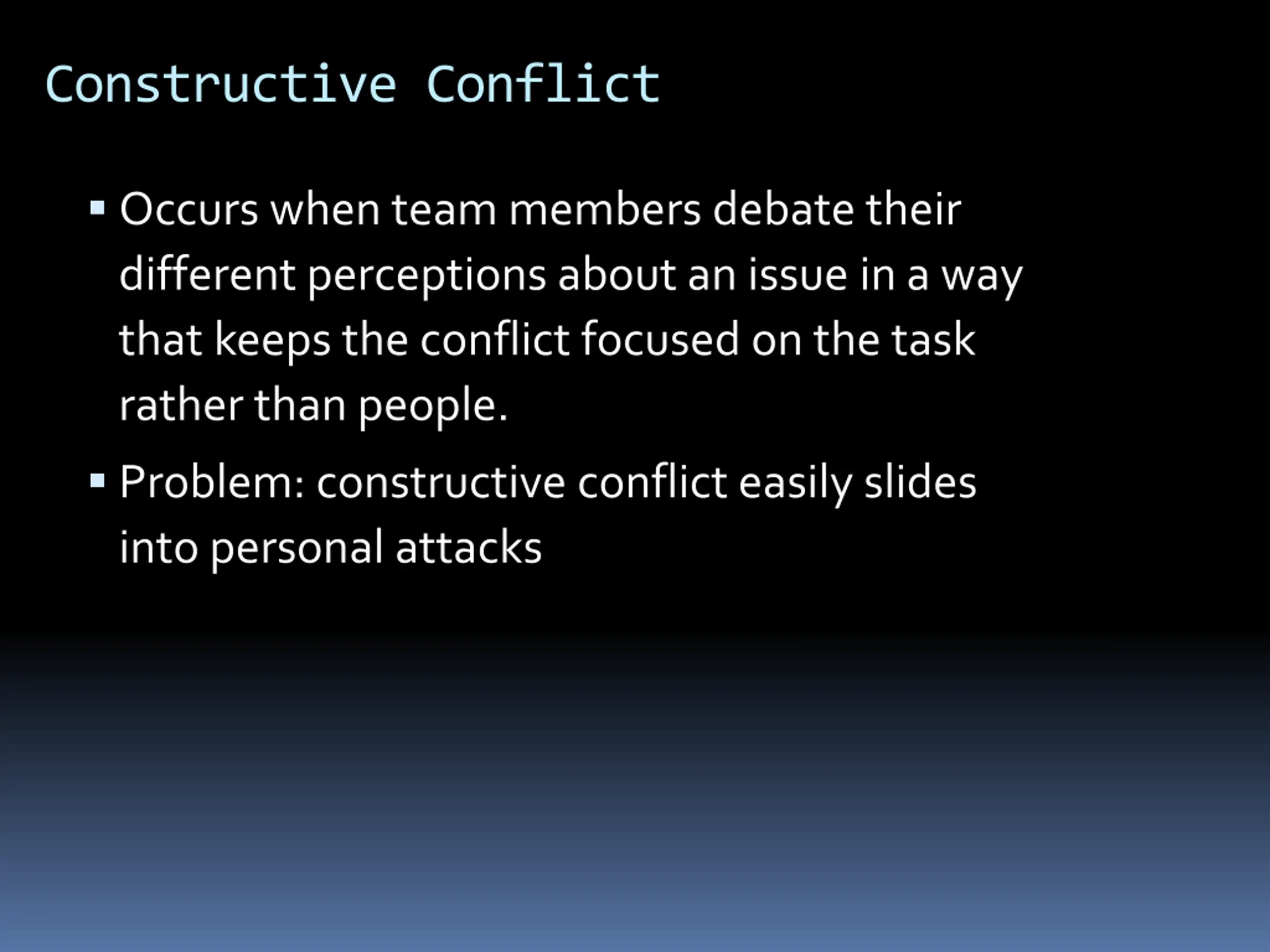 Constructive Conflict

▪ Occurs when team members debate their different perceptions about an issue in a way that keeps the conflict focused on the task rather than people.

▪ Problem: constructive conflict easily slides into personal attacks